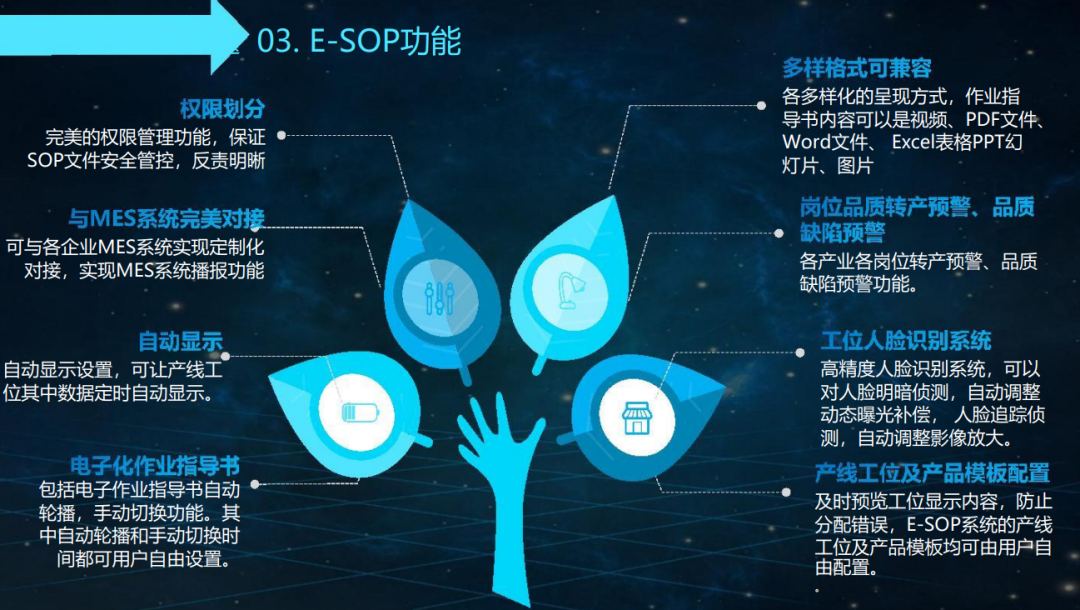 03. E-SOP功能

权限划分
完美的权限管理功能，保证SOP文件安全管控，反责明晰

与MES系统完美对接
可与各企业MES系统实现定制化对接，实现MES系统播报功能

自动显示
自动显示设置，可让产线工位其中数据定时自动显示。

电子化作业指导书
包括电子作业指导书自动轮播，手动切换功能。其中自动轮播和手动切换时间都可用户自由设置。

多样格式可兼容
各多样化的呈现方式，作业指导书内容可以是视频、PDF文件、Word文件、 Excel表格PPT幻灯片、图片

岗位品质转产预警、品质缺陷预警
各产业各岗位转产预警、品质缺陷预警功能。

工位人脸识别系统
高精度人脸识别系统，可以对人脸明暗侦测，自动调整动态曝光补偿， 人脸追踪侦测，自动调整影像放大。

产线工位及产品模板配置
及时预览工位显示内容，防止分配错误，E-SOP系统的产线工位及产品模板均可由用户自由配置。